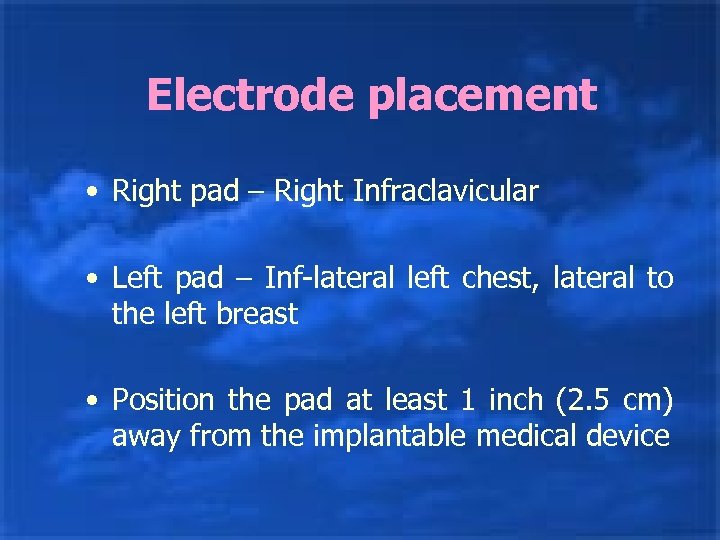 Electrode placement

• Right pad – Right Infraclavicular

• Left pad – Inf-lateral left chest, lateral to the left breast

• Position the pad at least 1 inch (2.5 cm) away from the implantable medical device